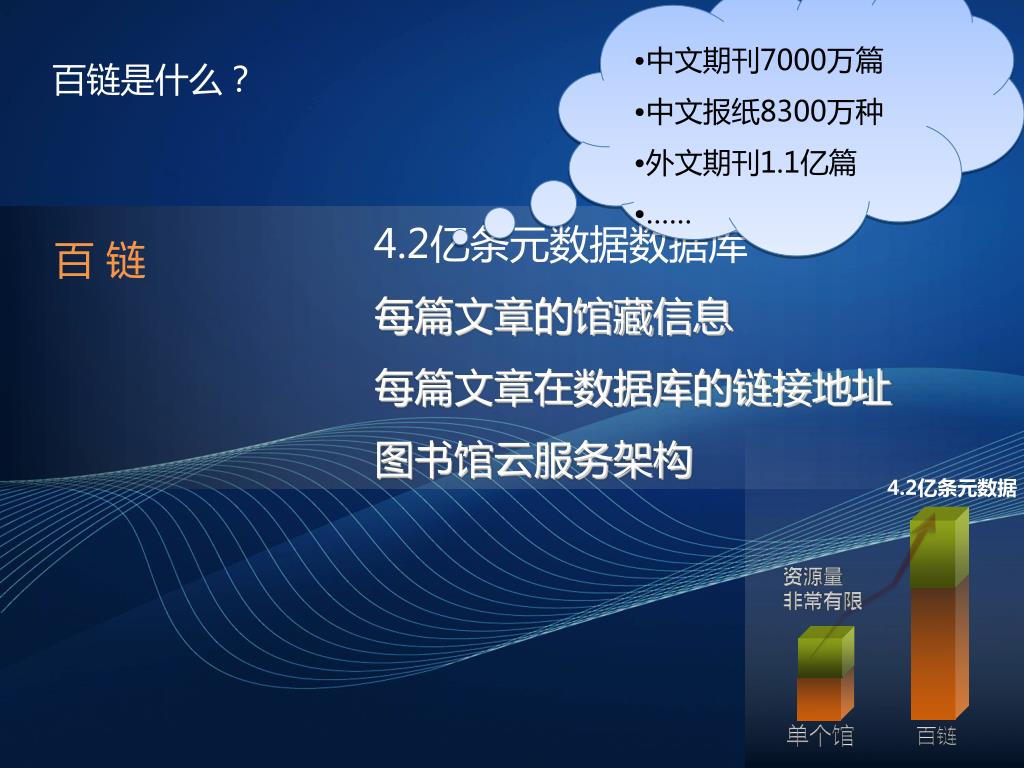 百链是什么？

•中文期刊7000万篇
•中文报纸8300万种
•外文期刊1.1亿篇
•……

百 链

4.2亿条元数据数据库
每篇文章的馆藏信息
每篇文章在数据库的链接地址
图书馆云服务架构

4.2亿条元数据
资源量
非常有限
单个馆
百链